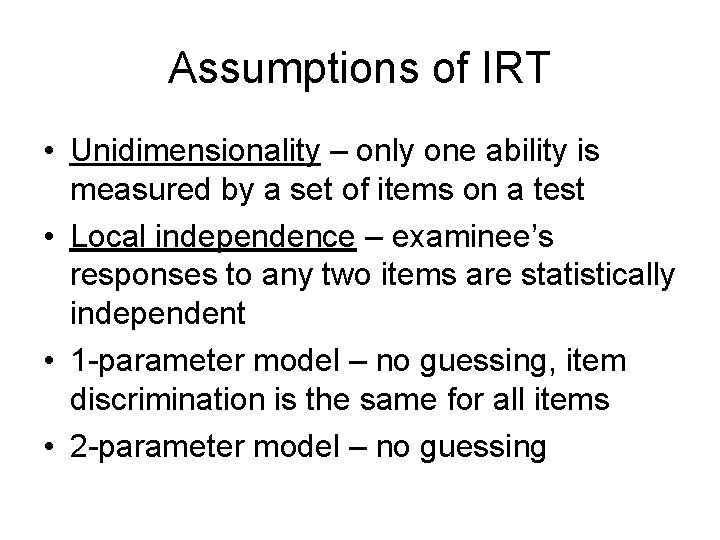 Assumptions of IRT

• Unidimensionality – only one ability is measured by a set of items on a test
• Local independence – examinee's responses to any two items are statistically independent
• 1-parameter model – no guessing, item discrimination is the same for all items
• 2-parameter model – no guessing